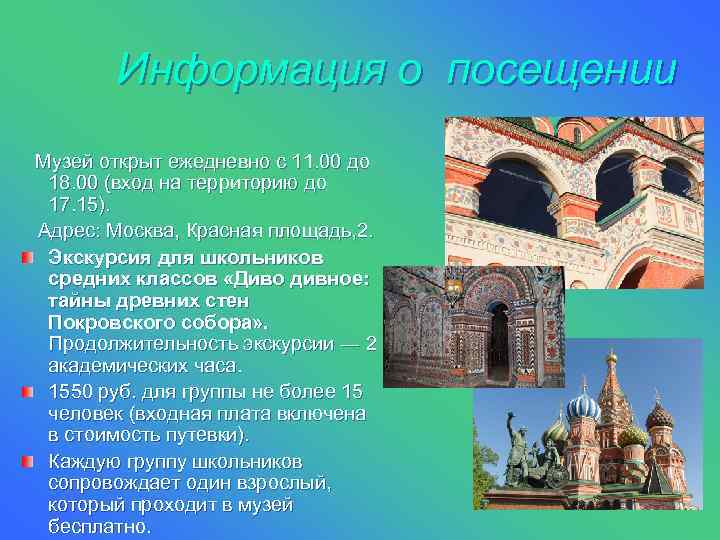 Информация о посещении

Музей открыт ежедневно с 11.00 до 18.00 (вход на территорию до 17.15).

Адрес: Москва, Красная площадь,2.

Экскурсия для школьников средних классов «Диво дивное: тайны древних стен Покровского собора». Продолжительность экскурсии — 2 академических часа.

1550 руб. для группы не более 15 человек (входная плата включена в стоимость путевки).

Каждую группу школьников сопровождает один взрослый, который проходит в музей бесплатно.